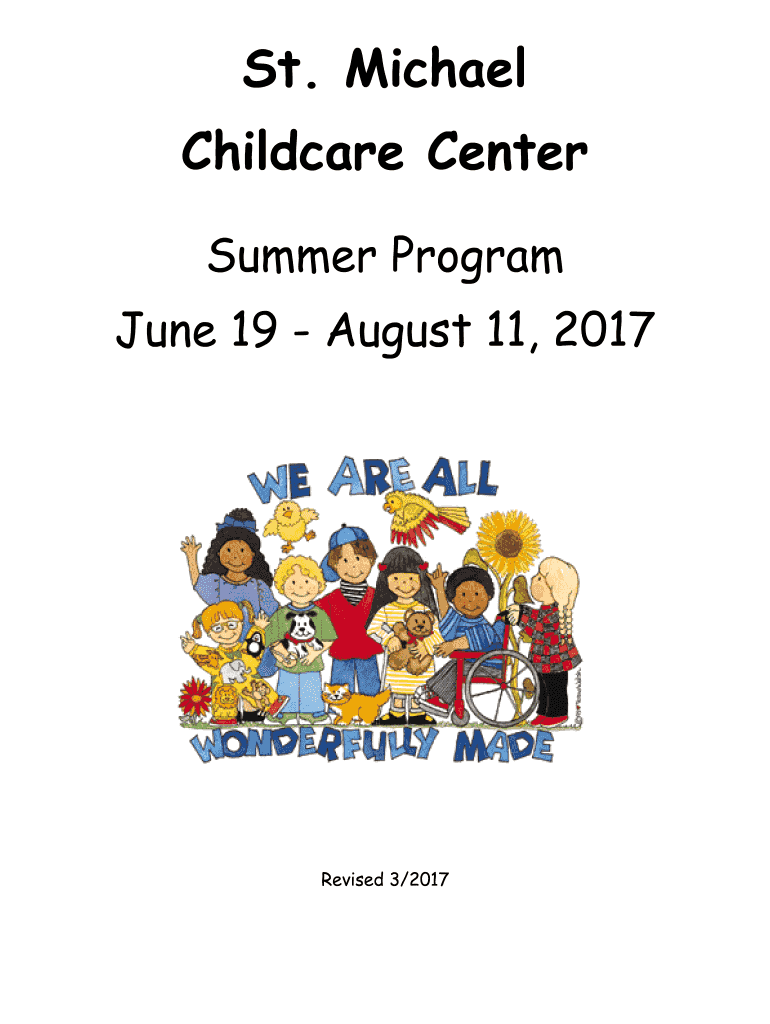 St. Michael
Childcare Center

Summer Program
June 19 - August 11, 2017

WE ARE ALL
WONDERFULLY MADE

Revised 3/2017